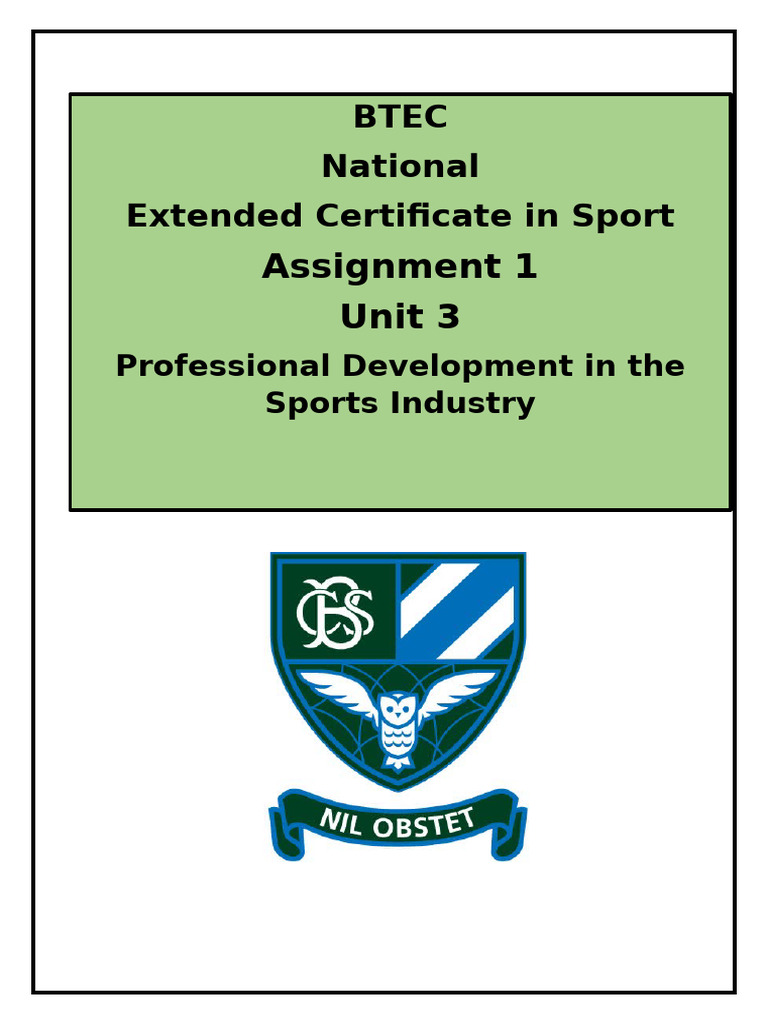 BTEC

National

Extended Certificate in Sport

Assignment 1

Unit 3

Professional Development in the Sports Industry

NIL OBSTET